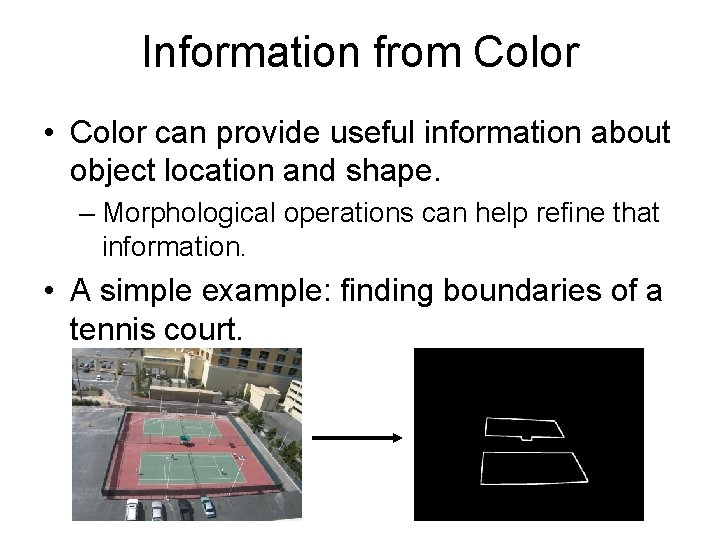 Information from Color

• Color can provide useful information about object location and shape.

– Morphological operations can help refine that information.

• A simple example: finding boundaries of a tennis court.